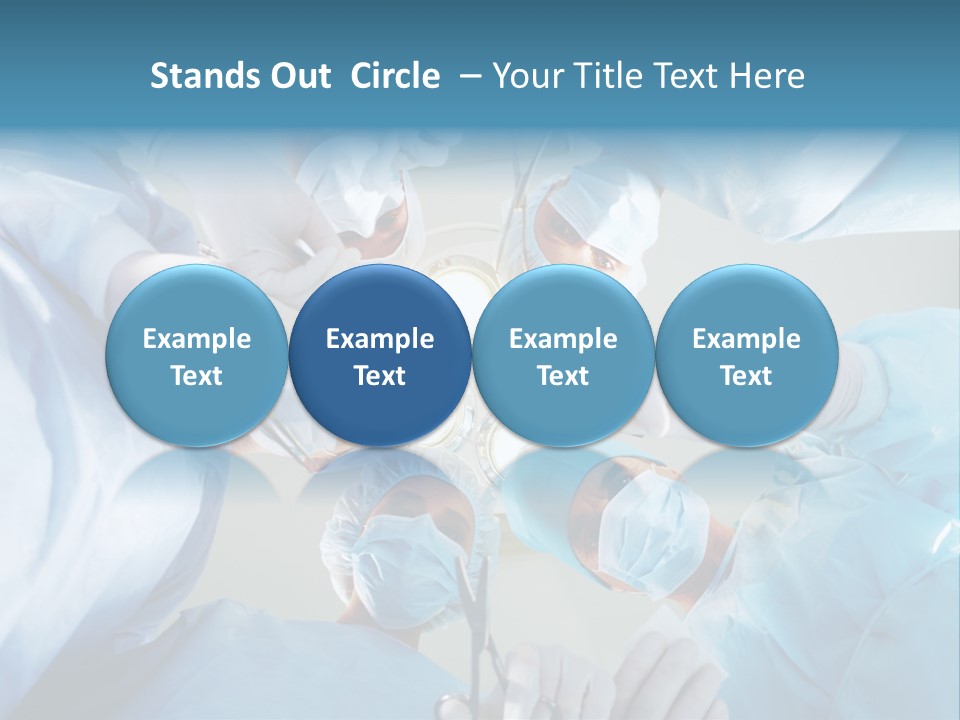 Stands Out Circle – Your Title Text Here

Example Text

Example Text

Example Text

Example Text